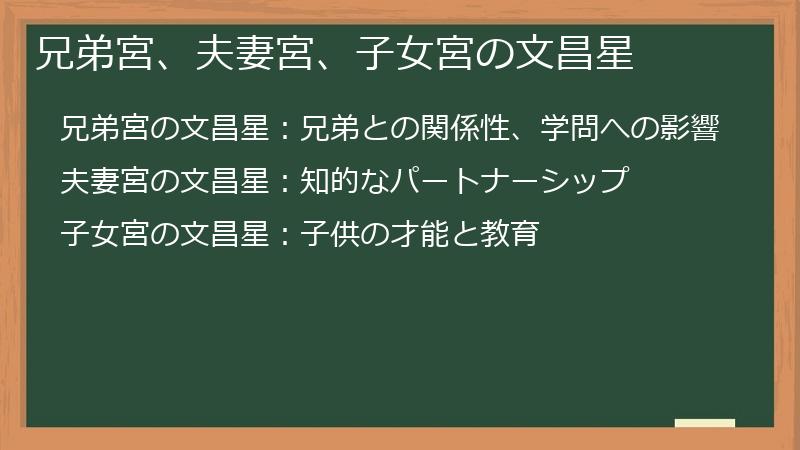 兄弟宮、夫妻宮、子女宮の文昌星

兄弟宮の文昌星：兄弟との関係性、学問への影響

夫妻宮の文昌星：知的なパートナーシップ

子女宮の文昌星：子供の才能と教育